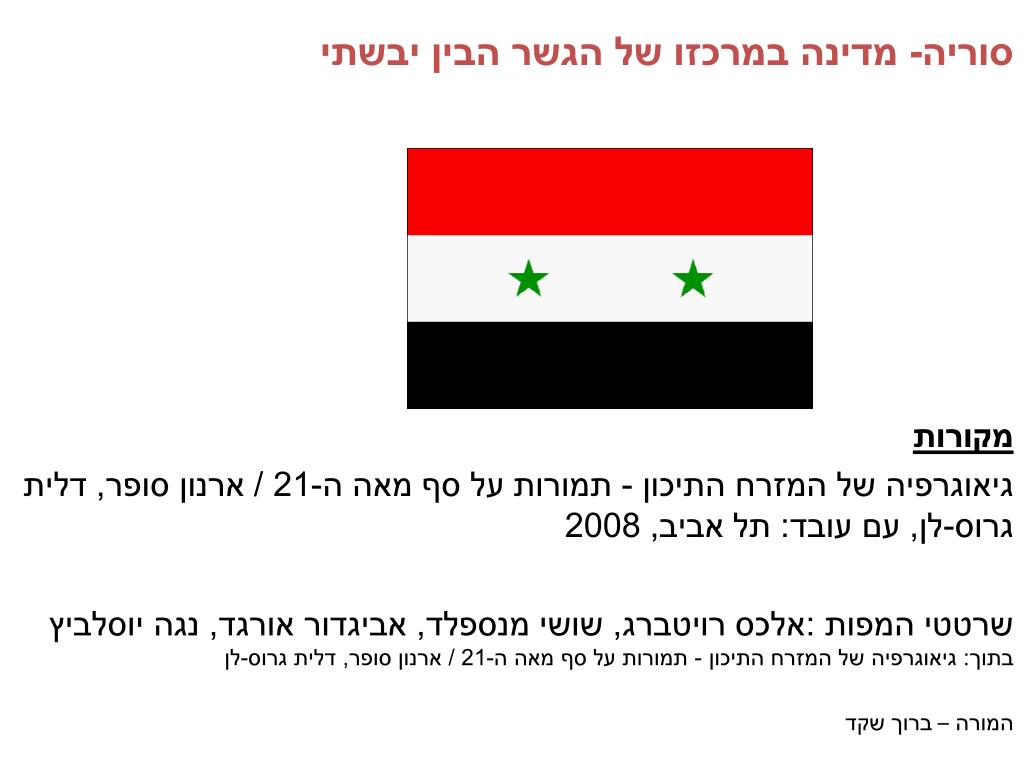 סוריה- מדינה במרכזו של הגשר הבין יבשתי

מקורות

גיאוגרפיה של המזרח התיכון - תמורות על סף מאה ה-21 / ארנון סופר, דלית גרוס-לן, עם עובד: תל אביב, 2008

שרטטי המפות :אלכס רויטברג, שושי מנספלד, אביגדור אורגד, נגה יוסלביץ
בתוך: גיאוגרפיה של המזרח התיכון - תמורות על סף מאה ה-21 / ארנון סופר, דלית גרוס-לן

המורה – ברוך שקד